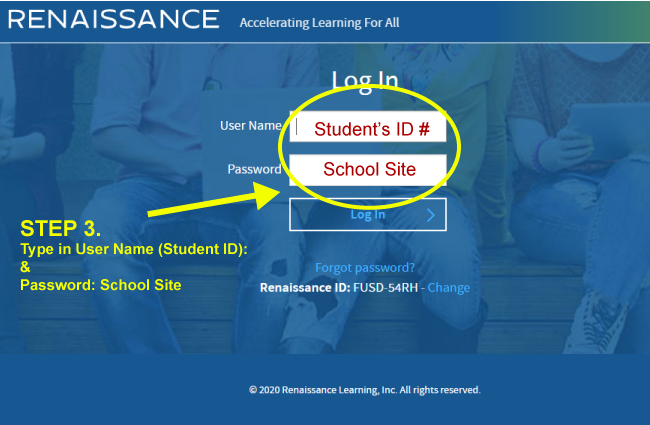 RENAISSANCE Accelerating Learning For All

Log In

User Name Student's ID #

Password School Site

Log In

STEP 3.
Type in User Name (Student ID):
&
Password: School Site

Forgot password?

Renaissance ID: FUSD-54RH - Change

© 2020 Renaissance Learning, Inc. All rights reserved.